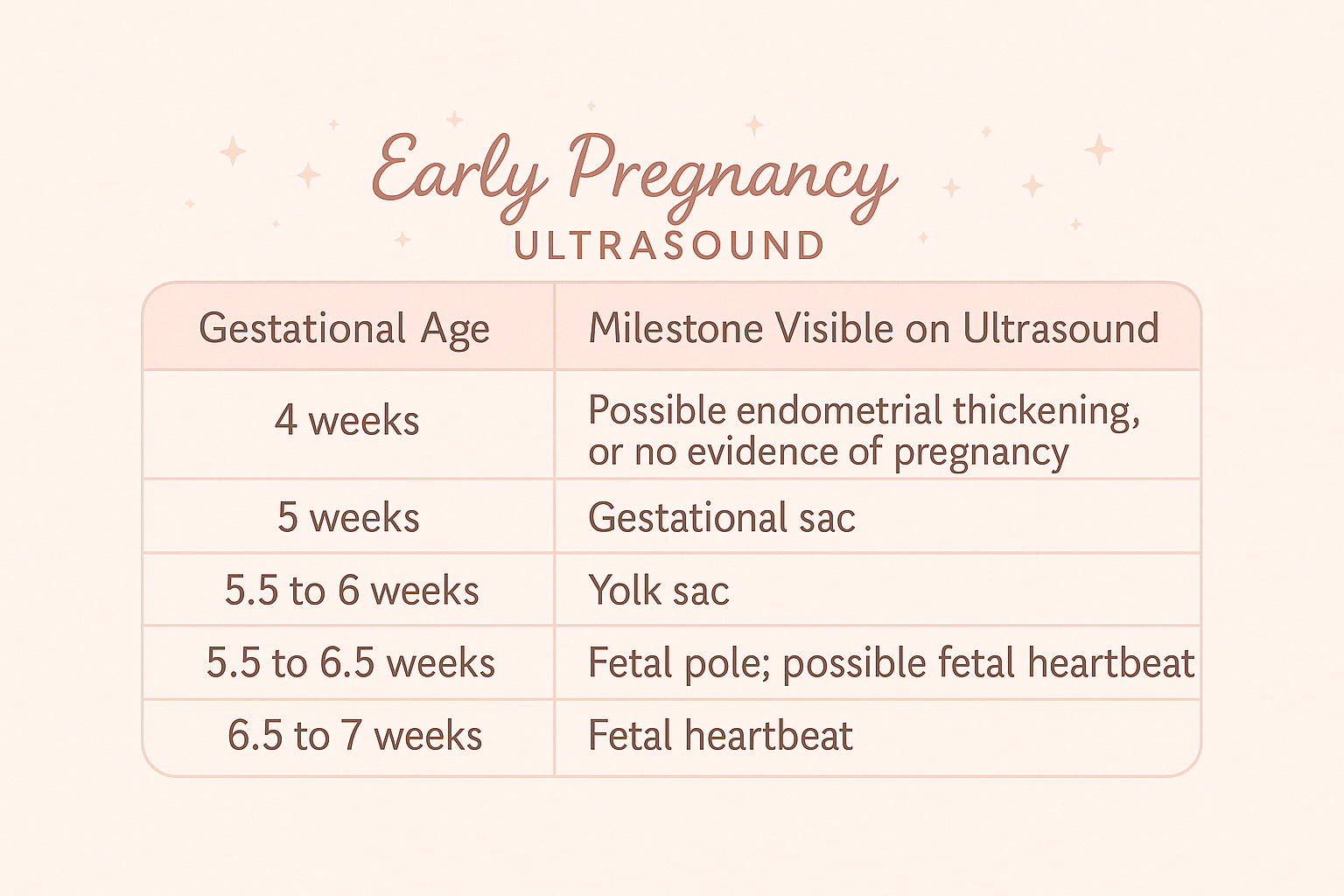 Early Pregnancy
ULTRASOUND

| Gestational Age | Milestone Visible on Ultrasound |
|---|---|
| 4 weeks | Possible endometrial thickening, or no evidence of pregnancy |
| 5 weeks | Gestational sac |
| 5.5 to 6 weeks | Yolk sac |
| 5.5 to 6.5 weeks | Fetal pole; possible fetal heartbeat |
| 6.5 to 7 weeks | Fetal heartbeat |